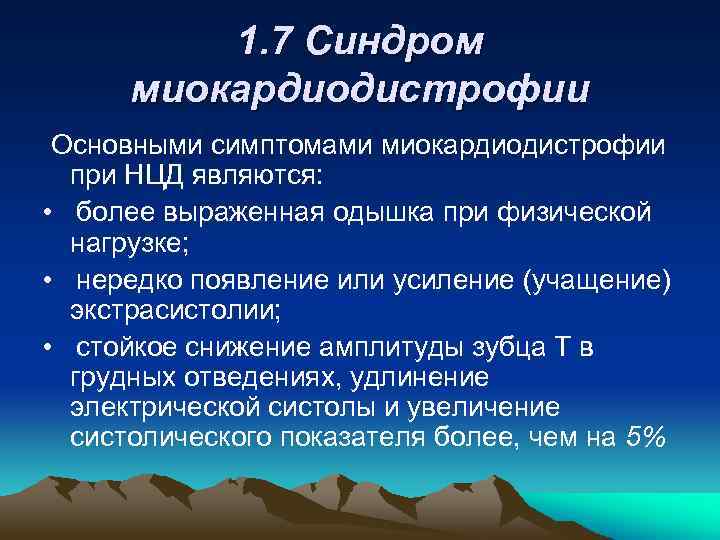 1.7 Синдром миокардиодистрофии

Основными симптомами миокардиодистрофии при НЦД являются:

• более выраженная одышка при физической нагрузке;

• нередко появление или усиление (учащение) экстрасистолии;

• стойкое снижение амплитуды зубца Т в грудных отведениях, удлинение электрической систолы и увеличение систолического показателя более, чем на 5%